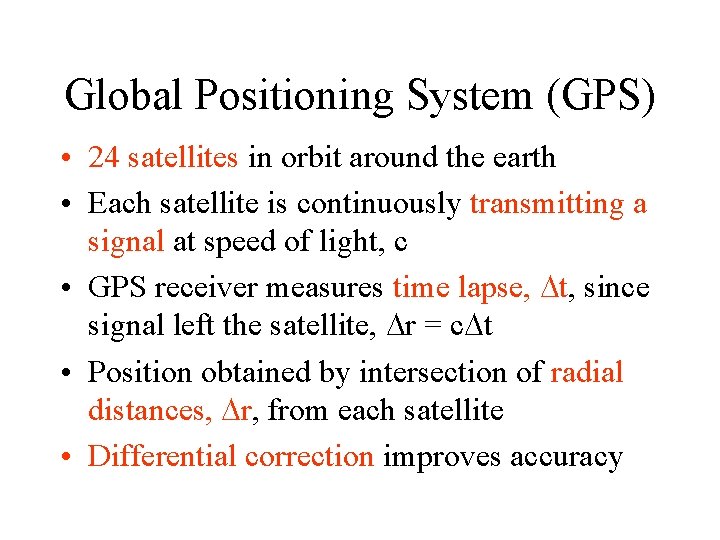 Global Positioning System (GPS)

• 24 satellites in orbit around the earth
• Each satellite is continuously transmitting a signal at speed of light, c
• GPS receiver measures time lapse, $\Delta t$, since signal left the satellite, $\Delta r = c\Delta t$
• Position obtained by intersection of radial distances, $\Delta r$, from each satellite
• Differential correction improves accuracy